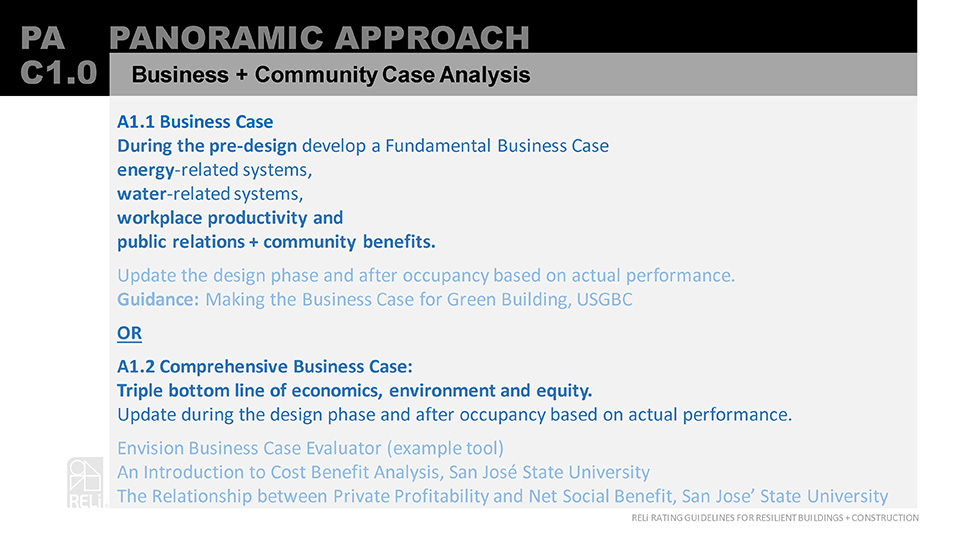 PA PANORAMIC APPROACH
C1.0 Business + Community Case Analysis

A1.1 Business Case
During the pre-design develop a Fundamental Business Case
energy-related systems,
water-related systems,
workplace productivity and
public relations + community benefits.

Update the design phase and after occupancy based on actual performance.
Guidance: Making the Business Case for Green Building, USGBC

OR

A1.2 Comprehensive Business Case:
Triple bottom line of economics, environment and equity.
Update during the design phase and after occupancy based on actual performance.

Envision Business Case Evaluator (example tool)
An Introduction to Cost Benefit Analysis, San José State University
The Relationship between Private Profitability and Net Social Benefit, San Jose' State University

RELi

RELi RATING GUIDELINES FOR RESILIENT BUILDINGS + CONSTRUCTION